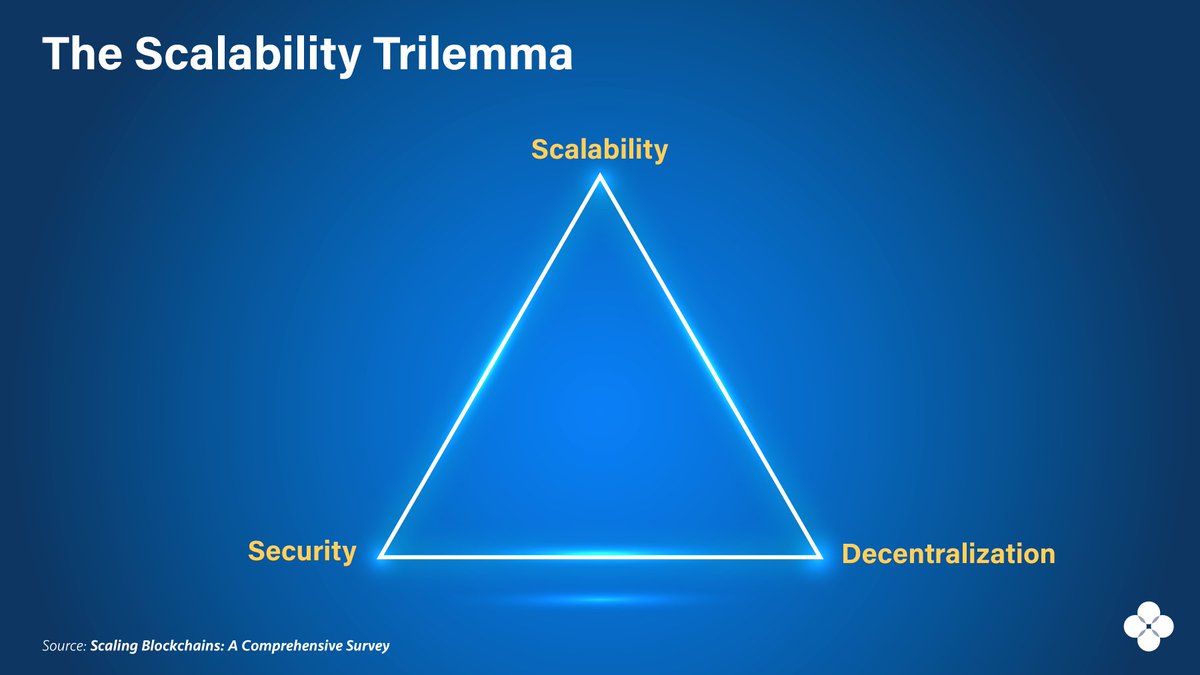 The Scalability Trilemma

Scalability

Security

Decentralization

Source: Scaling Blockchains: A Comprehensive Survey